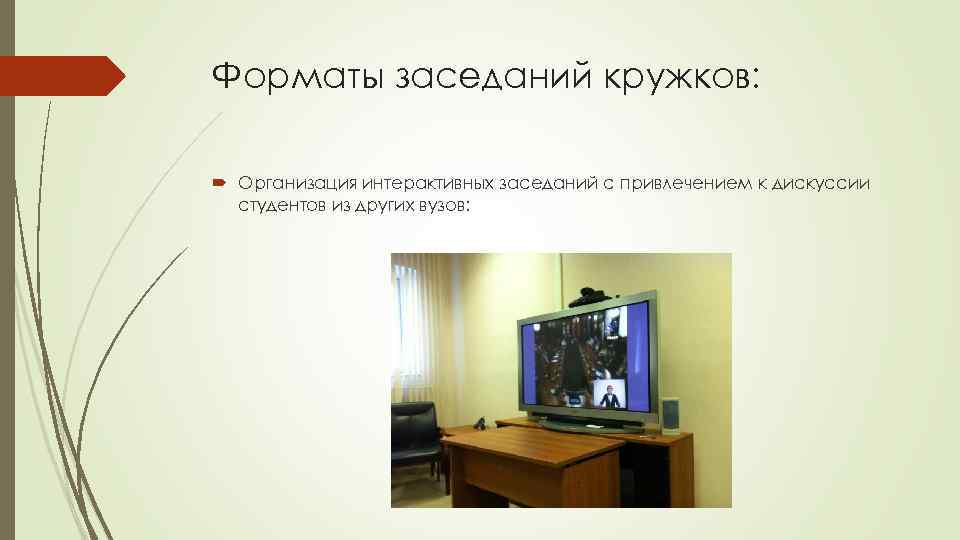 Форматы заседаний кружков:

Организация интерактивных заседаний с привлечением к дискуссии студентов из других вузов: